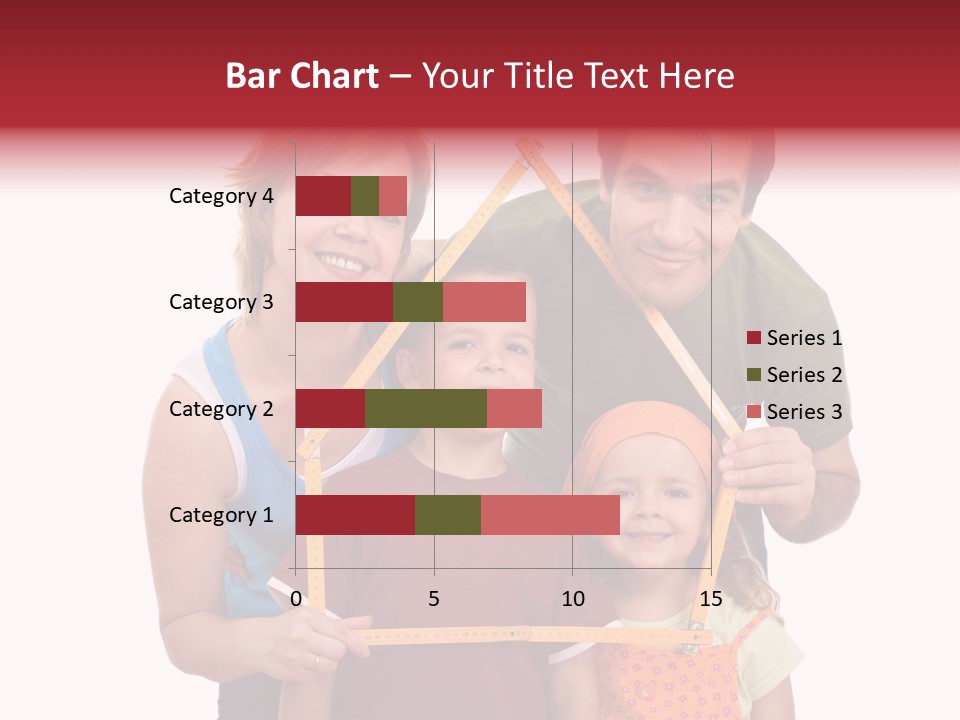 Bar Chart – Your Title Text Here

Category 4
Category 3
Category 2
Category 1

0
5
10
15

Series 1
Series 2
Series 3